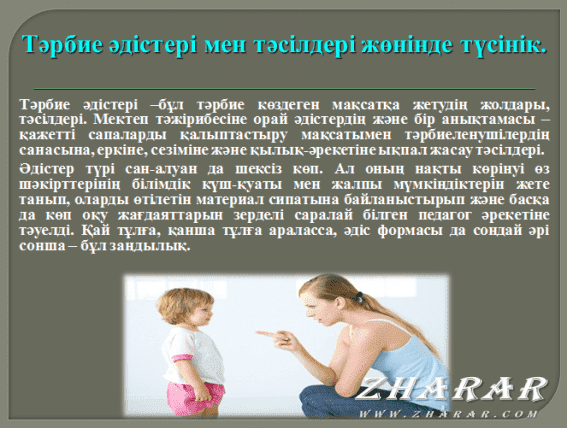 Тәрбие әдістері мен тәсілдері жөнінде түсінік.

Тәрбие әдістері –бұл тәрбие көздеген мақсатқа жетудің жолдары, тәсілдері. Мектеп тәжірибесіне орай әдістердің және бір анықтамасы – қажетті сапаларды қалыптастыру мақсатымен тәрбиеленушілердің санасына, еркіне, сезіміне және қылық-әрекетіне ықпал жасау тәсілдері.

Әдістер түрі сан-алуан да шексіз көп. Ал оның нақты көрінуі өз шәкірттерінің білімдік күш-қуаты мен жалпы мүмкіндіктерін жете танып, оларды өтілетін материал сипатына байланыстырып және басқа да көп оқу жағдаяттарын зерделі саралай білген педагог әрекетіне тәуелді. Қай тұлға, қанша тұлға араласса, әдіс формасы да сондай әрі сонша – бұл заңдылық.

ZHARAR
WWW.ZHARAR.COM